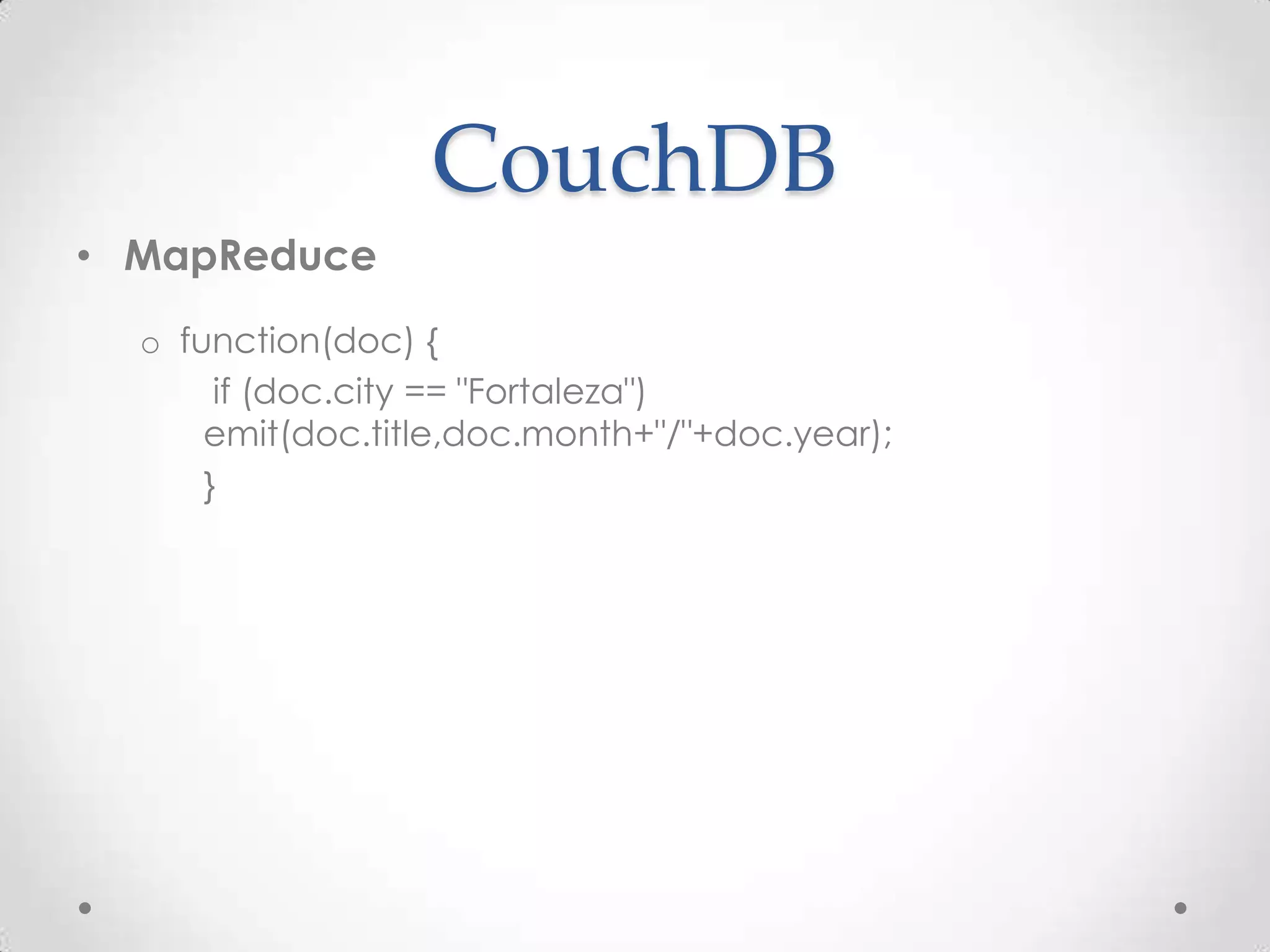 CouchDB

• MapReduce

o function(doc) {
if (doc.city == "Fortaleza")
emit(doc.title,doc.month+"/"+doc.year);
}